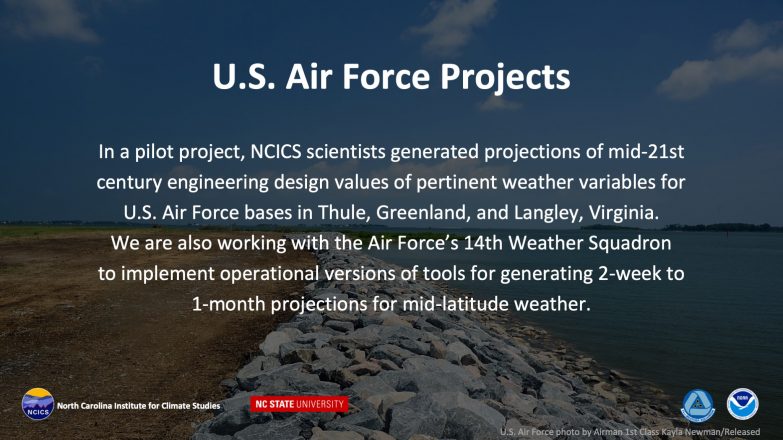 U.S. Air Force Projects

In a pilot project, NCICS scientists generated projections of mid-21st century engineering design values of pertinent weather variables for U.S. Air Force bases in Thule, Greenland, and Langley, Virginia. We are also working with the Air Force's 14th Weather Squadron to implement operational versions of tools for generating 2-week to 1-month projections for mid-latitude weather.

NCICS North Carolina Institute for Climate Studies

NC STATE UNIVERSITY

NOAA

U.S. Air Force photo by Airman 1st Class Kayla Newman/Released